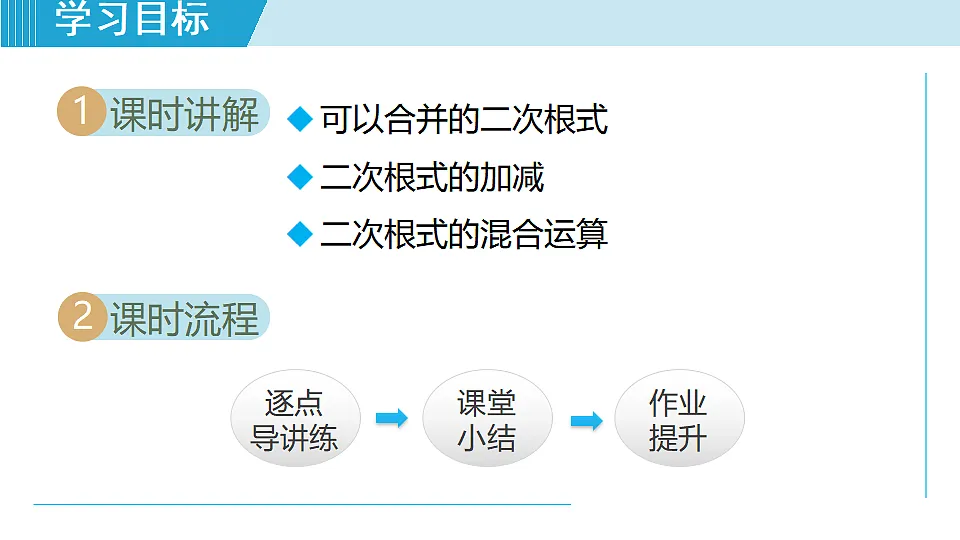 学习目标

1 课时讲解

◆ 可以合并的二次根式
◆ 二次根式的加减
◆ 二次根式的混合运算

2 课时流程

逐点导讲练

课堂小结

作业提升